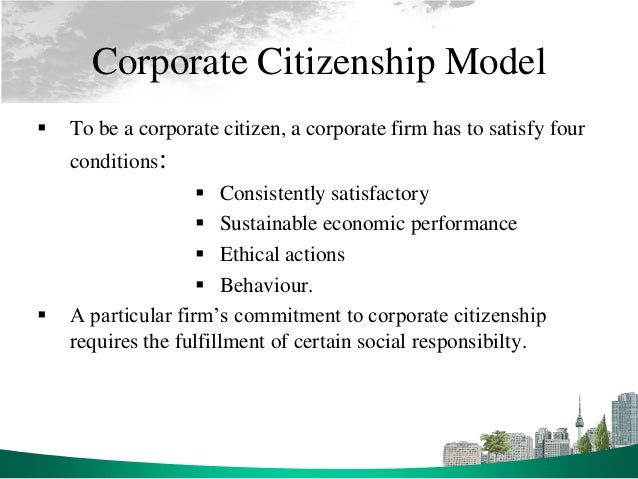 Corporate Citizenship Model

▪ To be a corporate citizen, a corporate firm has to satisfy four conditions:

▪ Consistently satisfactory
▪ Sustainable economic performance
▪ Ethical actions
▪ Behaviour.

▪ A particular firm's commitment to corporate citizenship requires the fulfillment of certain social responsibilty.